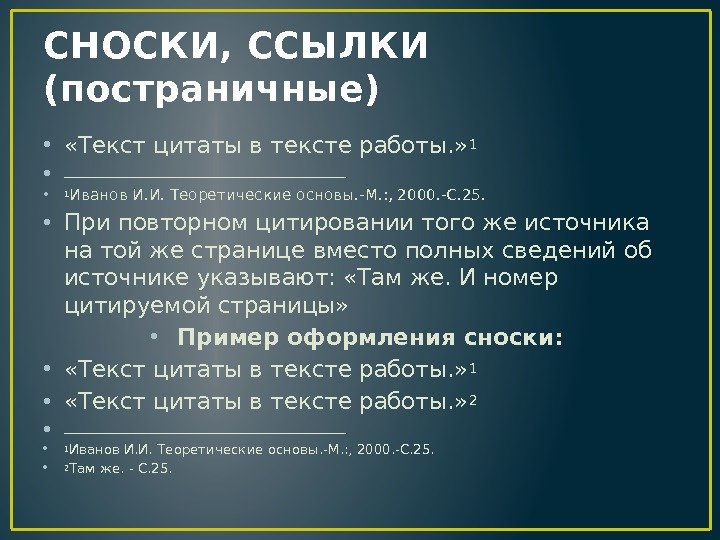 СНОСКИ, ССЫЛКИ (постраничные)

• «Текст цитаты в тексте работы.»$^1$
• ______________________________
• $^1$Иванов И.И. Теоретические основы.-М.:, 2000.-С.25.
• При повторном цитировании того же источника на той же странице вместо полных сведений об источнике указывают: «Там же. И номер цитируемой страницы»

• Пример оформления сноски:

• «Текст цитаты в тексте работы.»$^1$
• «Текст цитаты в тексте работы.»$^2$
• ______________________________
• $^1$Иванов И.И. Теоретические основы.-М.:, 2000.-С.25.
• $^2$Там же. - С.25.